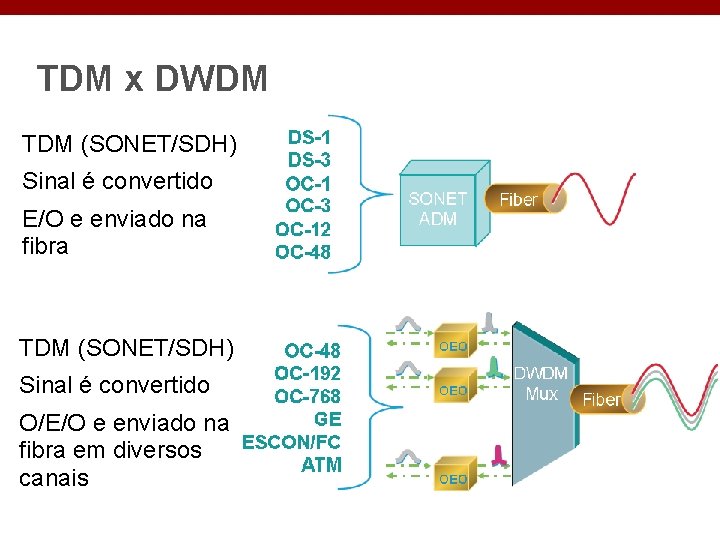 TDM x DWDM

TDM (SONET/SDH)

Sinal é convertido

E/O e enviado na fibra

DS-1
DS-3
OC-1
OC-3
OC-12
OC-48

SONET ADM

Fiber

TDM (SONET/SDH)

Sinal é convertido

O/E/O e enviado na fibra em diversos canais

OC-48
OC-192
OC-768
GE
ESCON/FC
ATM

OEO
OEO
OEO

DWDM Mux

Fiber